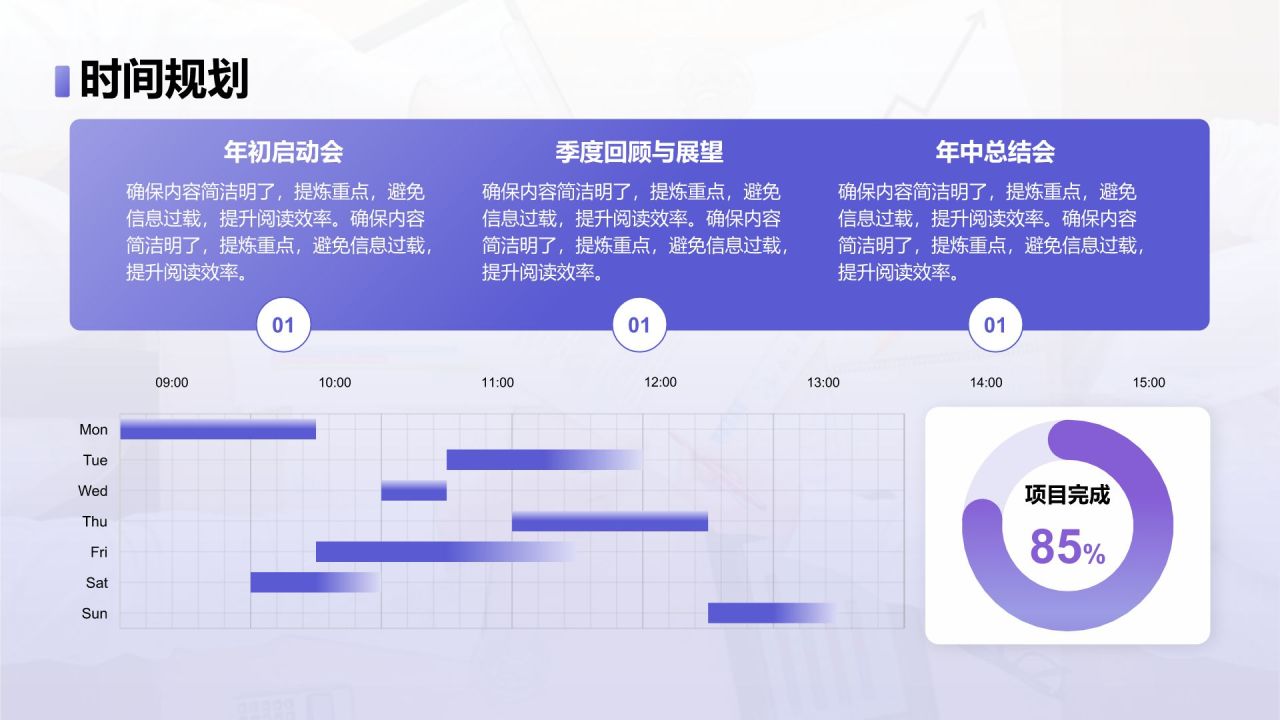 时间规划

年初启动会

确保内容简洁明了，提炼重点，避免信息过载，提升阅读效率。确保内容简洁明了，提炼重点，避免信息过载，提升阅读效率。

01

季度回顾与展望

确保内容简洁明了，提炼重点，避免信息过载，提升阅读效率。确保内容简洁明了，提炼重点，避免信息过载，提升阅读效率。

01

年中总结会

确保内容简洁明了，提炼重点，避免信息过载，提升阅读效率。确保内容简洁明了，提炼重点，避免信息过载，提升阅读效率。

01

09:00 10:00 11:00 12:00 13:00 14:00 15:00

Mon
Tue
Wed
Thu
Fri
Sat
Sun

项目完成
85%